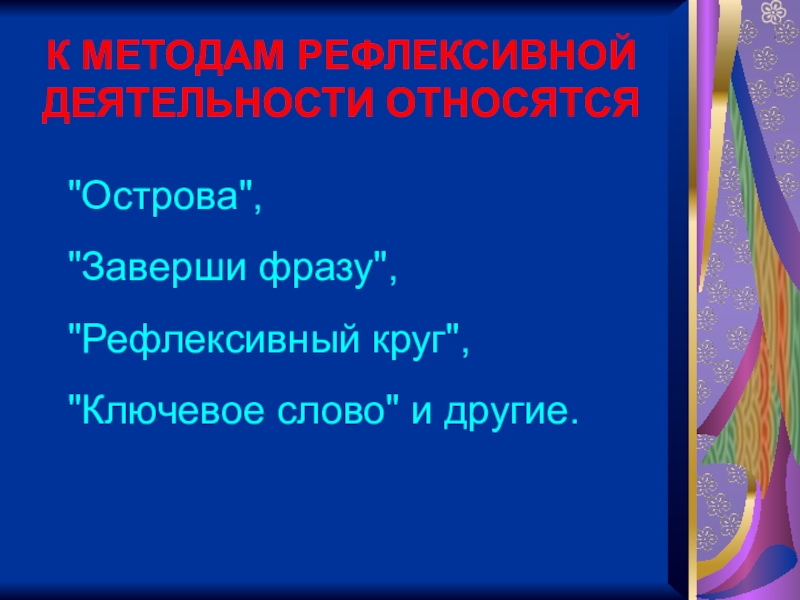 К МЕТОДАМ РЕФЛЕКСИВНОЙ ДЕЯТЕЛЬНОСТИ ОТНОСЯТСЯ

"Острова",

"Заверши фразу",

"Рефлексивный круг",

"Ключевое слово" и другие.